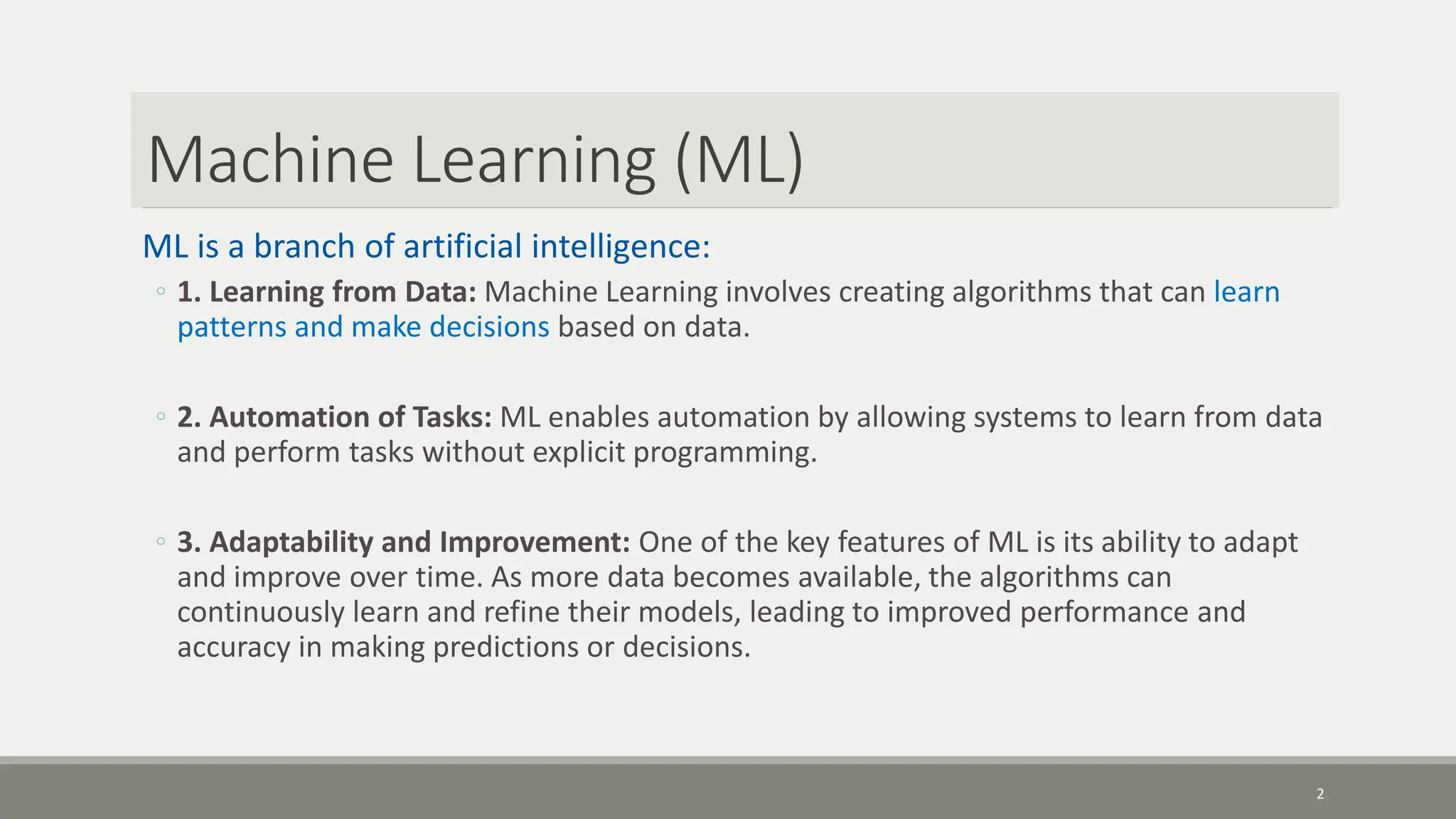 Machine Learning (ML)

ML is a branch of artificial intelligence:

◦ 1. Learning from Data: Machine Learning involves creating algorithms that can learn patterns and make decisions based on data.

◦ 2. Automation of Tasks: ML enables automation by allowing systems to learn from data and perform tasks without explicit programming.

◦ 3. Adaptability and Improvement: One of the key features of ML is its ability to adapt and improve over time. As more data becomes available, the algorithms can continuously learn and refine their models, leading to improved performance and accuracy in making predictions or decisions.

2